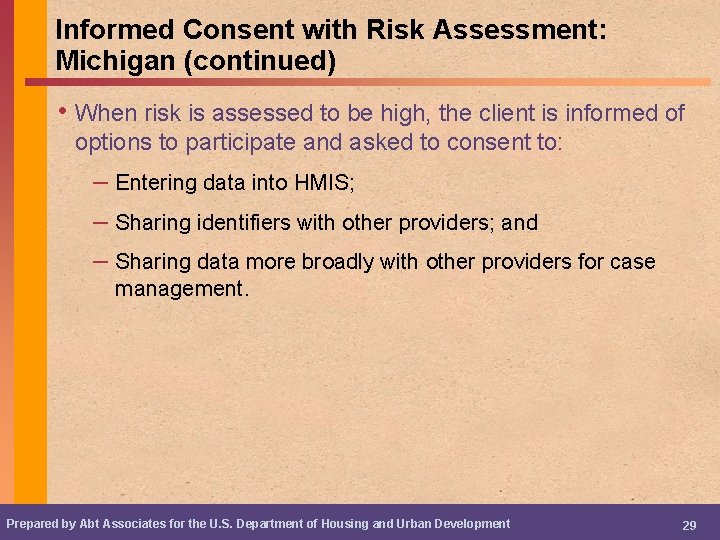 Informed Consent with Risk Assessment: Michigan (continued)

• When risk is assessed to be high, the client is informed of options to participate and asked to consent to:

– Entering data into HMIS;

– Sharing identifiers with other providers; and

– Sharing data more broadly with other providers for case management.

Prepared by Abt Associates for the U.S. Department of Housing and Urban Development

29